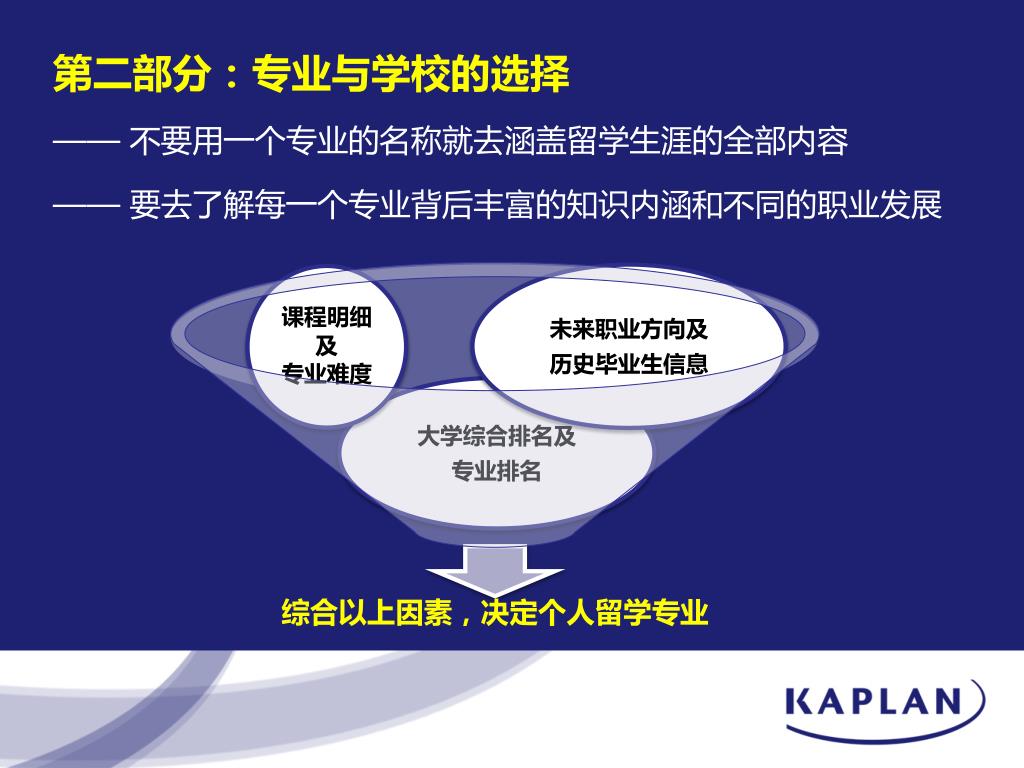 第二部分：专业与学校的选择

—— 不要用一个专业的名称就去涵盖留学生涯的全部内容

—— 要去了解每一个专业背后丰富的知识内涵和不同的职业发展

课程明细
及
专业难度

未来职业方向及
历史毕业生信息

大学综合排名及
专业排名

综合以上因素，决定个人留学专业

KAPLAN